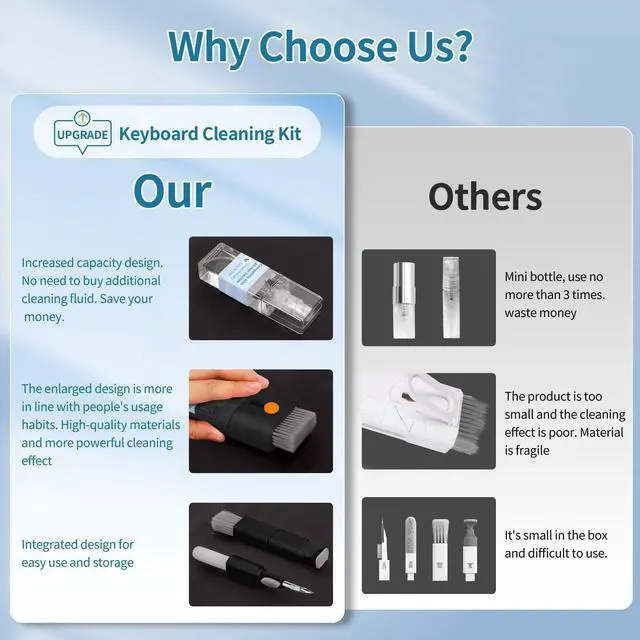 Why Choose Us?

UPGRADE Keyboard Cleaning Kit

Our

Increased capacity design. No need to buy additional cleaning fluid. Save your money.

The enlarged design is more in line with people's usage habits. High-quality materials and more powerful cleaning effect

Integrated design for easy use and storage

Others

Mini bottle, use no more than 3 times. waste money

The product is too small and the cleaning effect is poor. Material is fragile

It's small in the box and difficult to use.